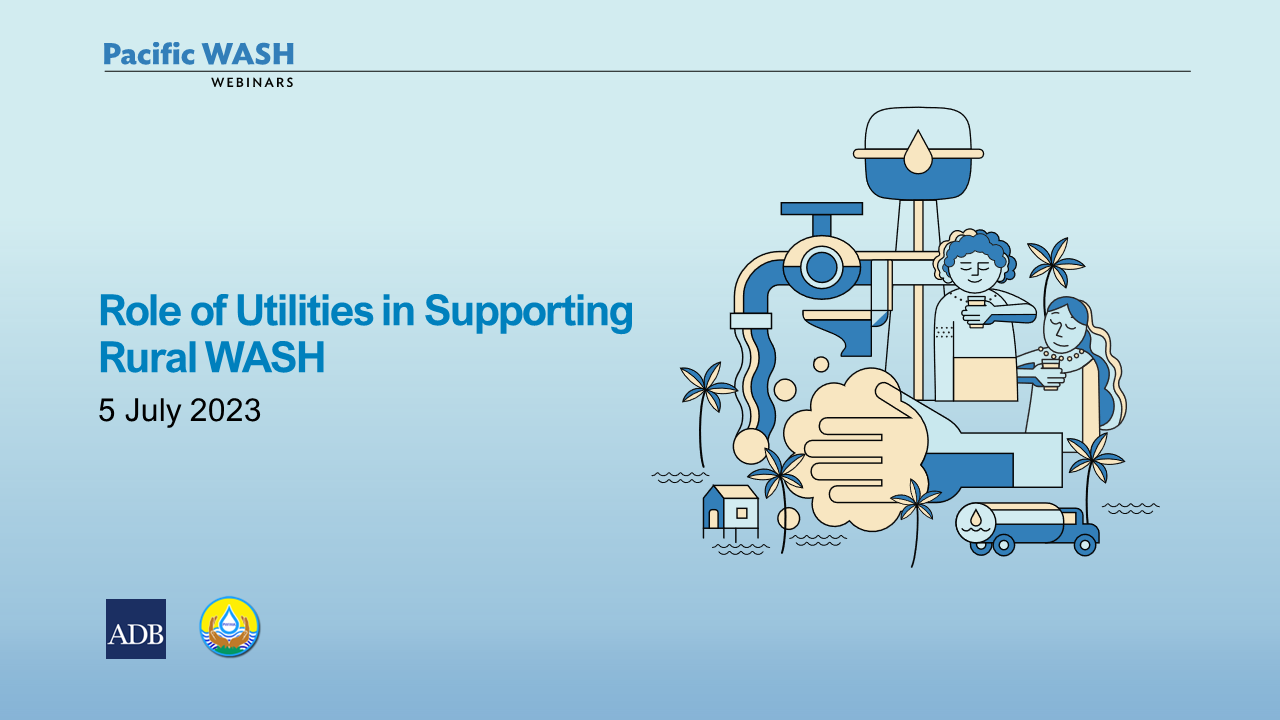 Pacific WASH
WEBINARS

Role of Utilities in Supporting Rural WASH
5 July 2023

ADB